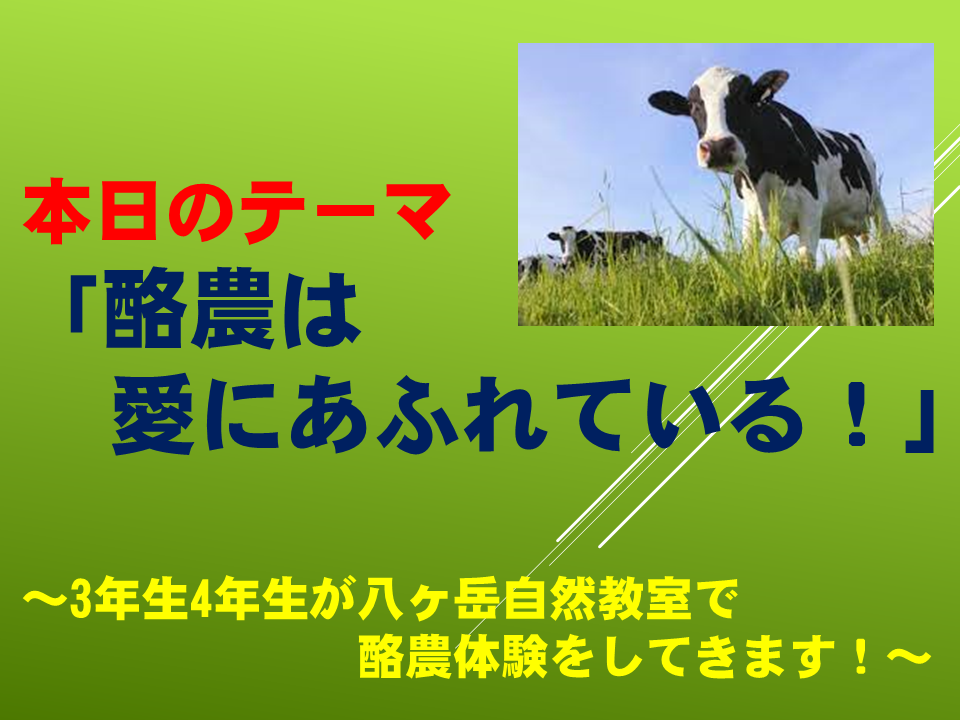 本日のテーマ

「酪農は
愛にあふれている！」

～3年生4年生が八ヶ岳自然教室で
酪農体験をしてきます！～